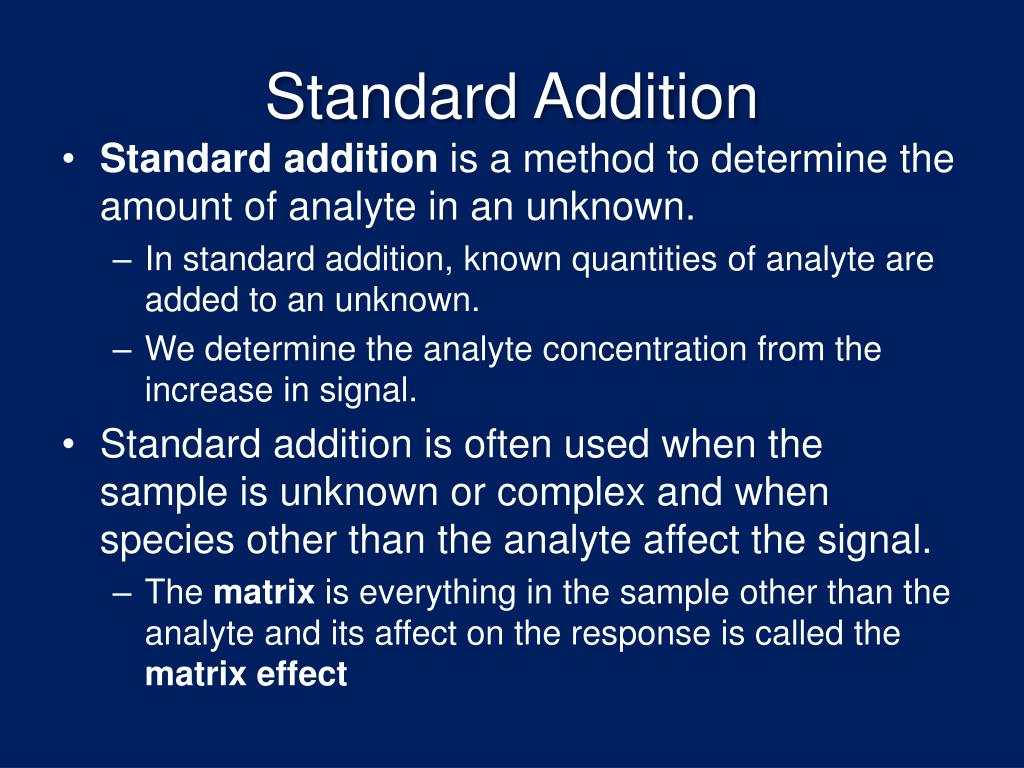 Standard Addition

• Standard addition is a method to determine the amount of analyte in an unknown.
– In standard addition, known quantities of analyte are added to an unknown.
– We determine the analyte concentration from the increase in signal.

• Standard addition is often used when the sample is unknown or complex and when species other than the analyte affect the signal.
– The matrix is everything in the sample other than the analyte and its affect on the response is called the matrix effect